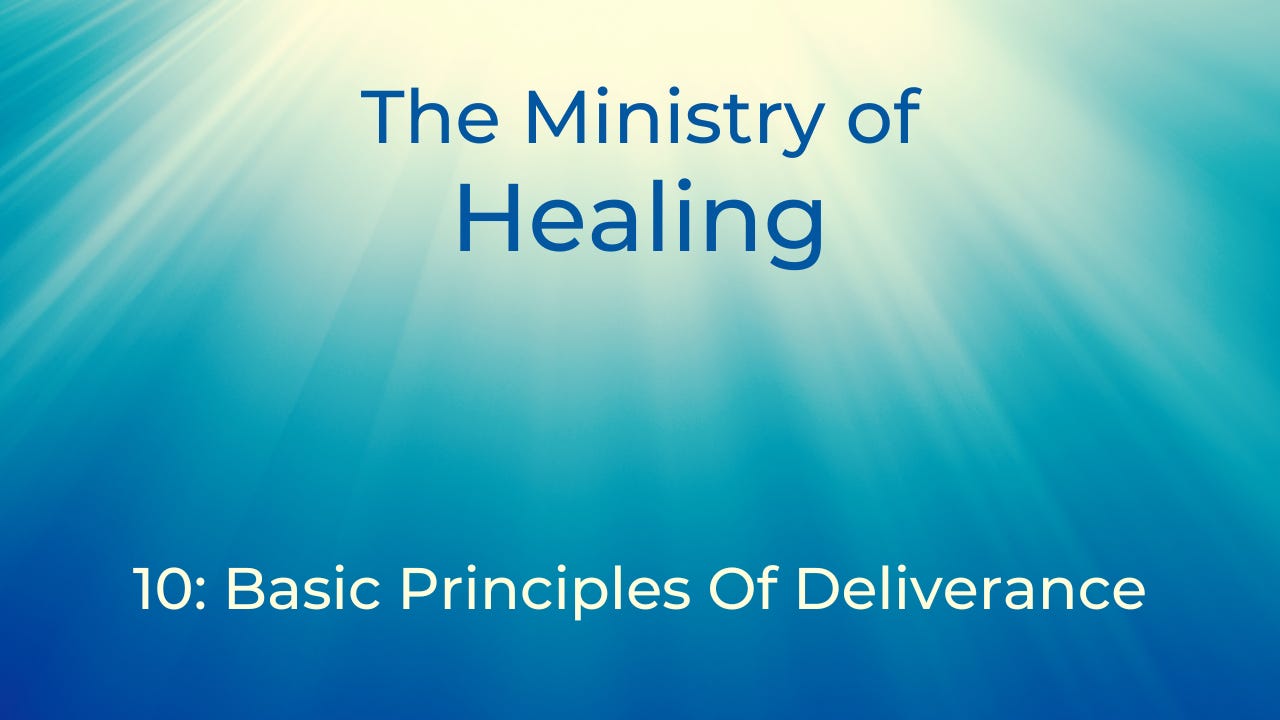 The Ministry of
Healing

10: Basic Principles Of Deliverance